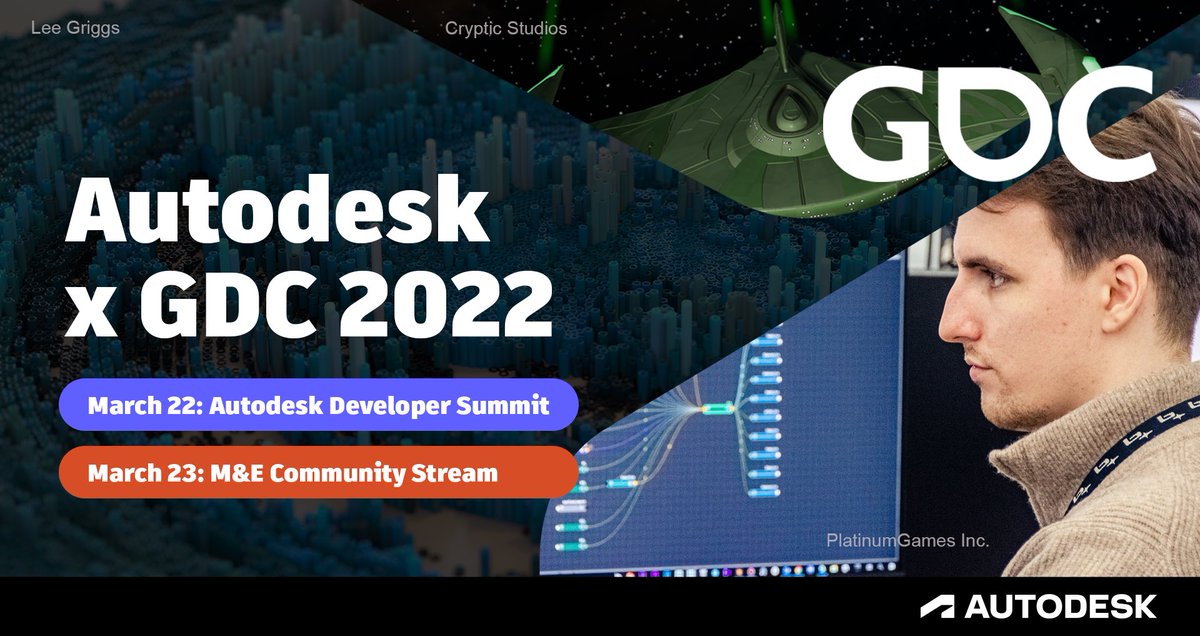 Lee Griggs

Cryptic Studios

GDC

Autodesk x GDC 2022

March 22: Autodesk Developer Summit

March 23: M&E Community Stream

PlatinumGames Inc.

AUTODESK